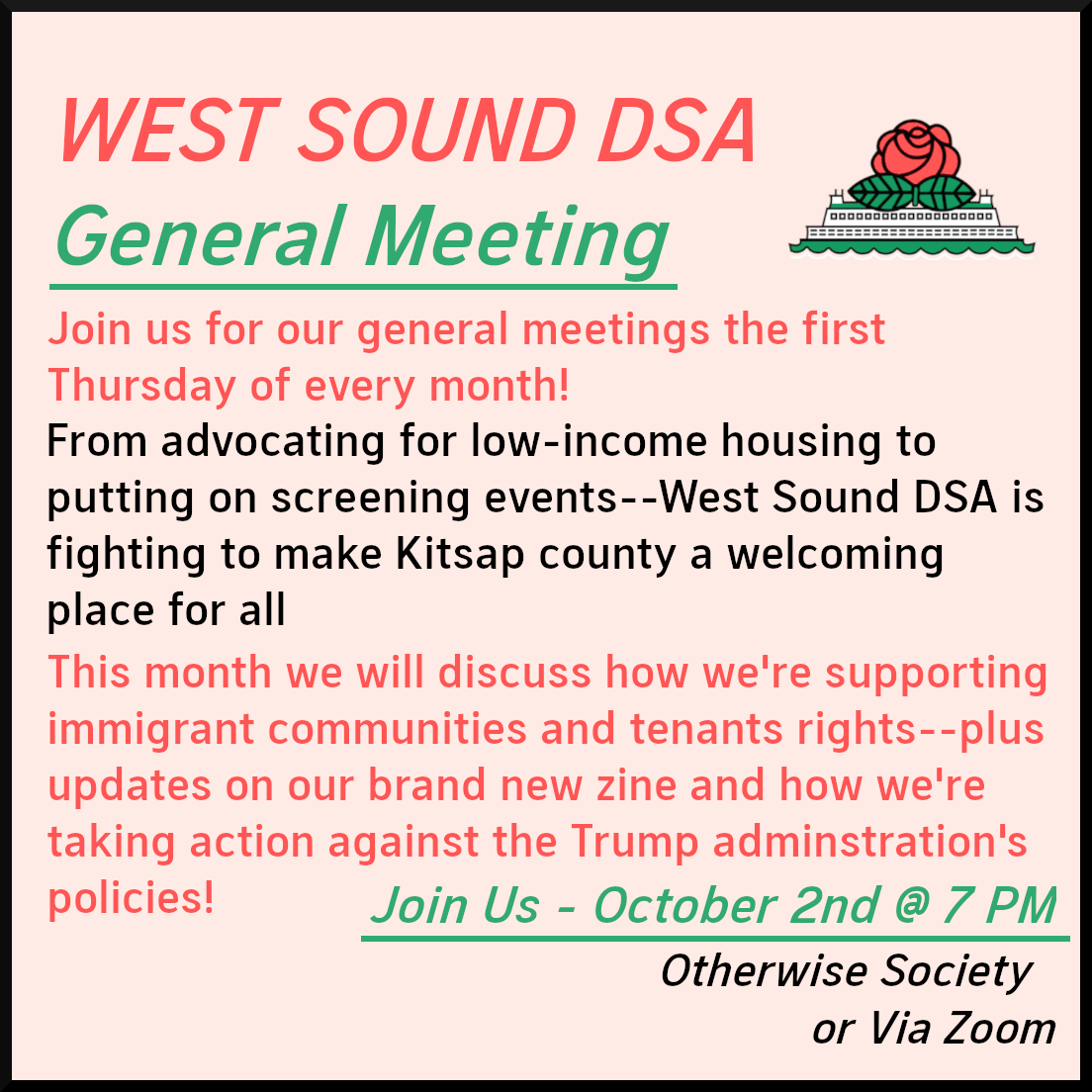 WEST SOUND DSA
General Meeting

Join us for our general meetings the first Thursday of every month!

From advocating for low-income housing to putting on screening events--West Sound DSA is fighting to make Kitsap county a welcoming place for all

This month we will discuss how we're supporting immigrant communities and tenants rights--plus updates on our brand new zine and how we're taking action against the Trump adminstration's policies!

Join Us - October 2nd @ 7 PM

Otherwise Society
or Via Zoom